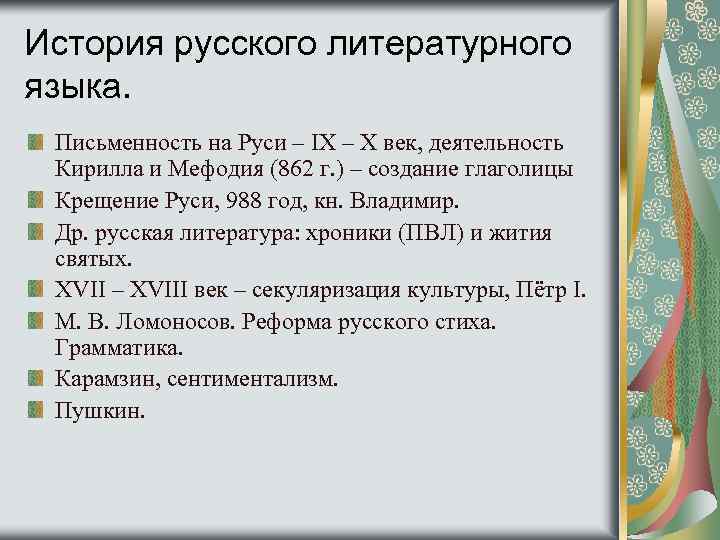 История русского литературного языка.

Письменность на Руси – IX – X век, деятельность Кирилла и Мефодия (862 г.) – создание глаголицы

Крещение Руси, 988 год, кн. Владимир.

Др. русская литература: хроники (ПВЛ) и жития святых.

XVII – XVIII век – секуляризация культуры, Пётр I.

М. В. Ломоносов. Реформа русского стиха. Грамматика.

Карамзин, сентиментализм.

Пушкин.